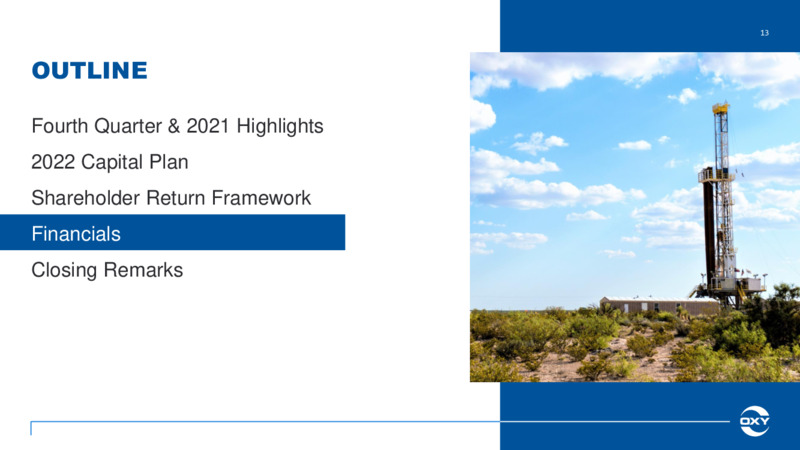 13

OUTLINE

Fourth Quarter & 2021 Highlights

2022 Capital Plan

Shareholder Return Framework

Financials

Closing Remarks

OXY